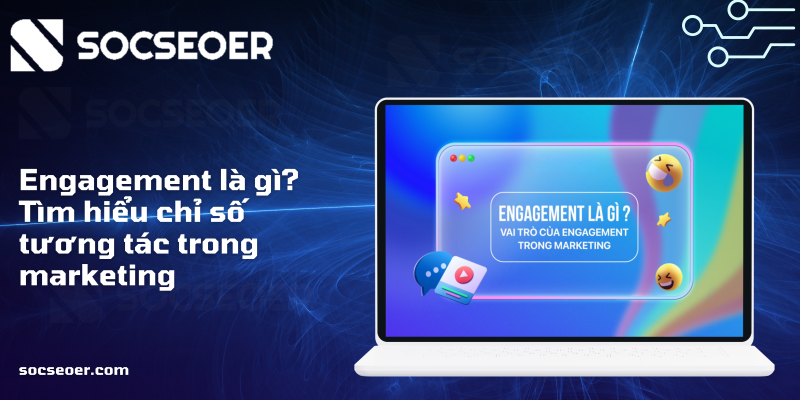 SOCSEOER

Engagement là gì? Tìm hiểu chỉ số tương tác trong marketing

ENGAGEMENT LÀ GÌ ?
VAI TRÒ CỦA ENGAGEMENT TRONG MARKETING

socseoer.com